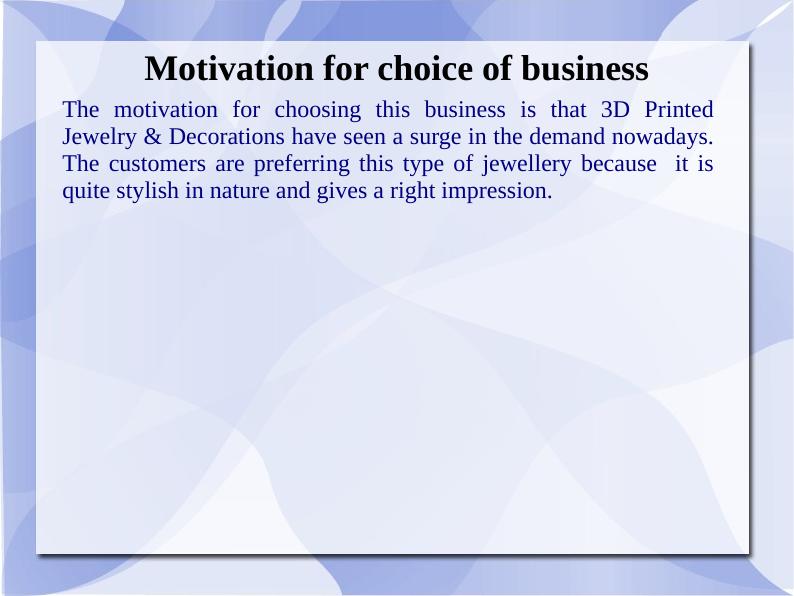 Motivation for choice of business

The motivation for choosing this business is that 3D Printed Jewelry & Decorations have seen a surge in the demand nowadays. The customers are preferring this type of jewellery because it is quite stylish in nature and gives a right impression.